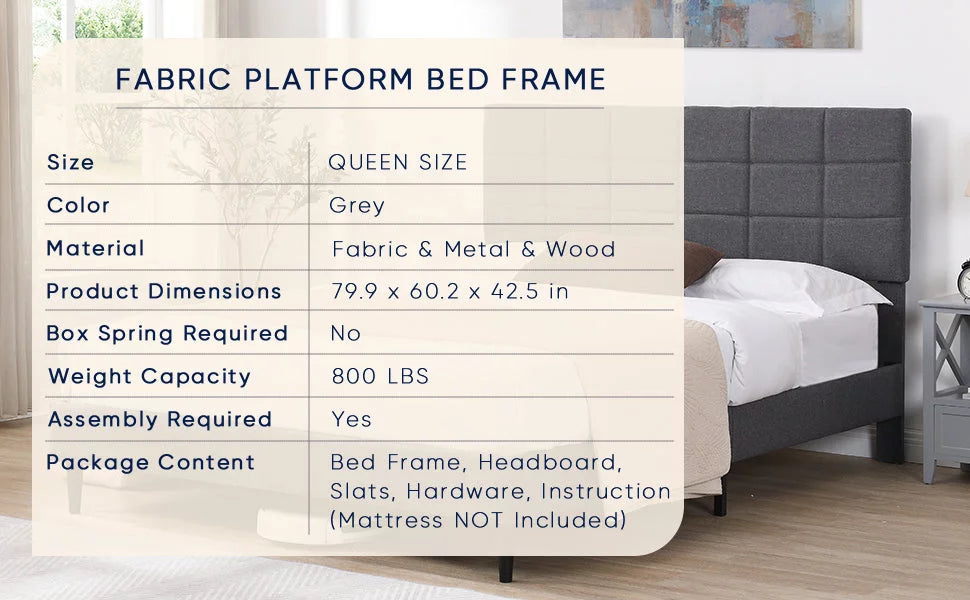 FABRIC PLATFORM BED FRAME

| Size | QUEEN SIZE |
|---|---|
| Color | Grey |
| Material | Fabric & Metal & Wood |
| Product Dimensions | 79.9 x 60.2 x 42.5 in |
| Box Spring Required | No |
| Weight Capacity | 800 LBS |
| Assembly Required | Yes |
| Package Content | Bed Frame, Headboard, Slats, Hardware, Instruction (Mattress NOT Included) |